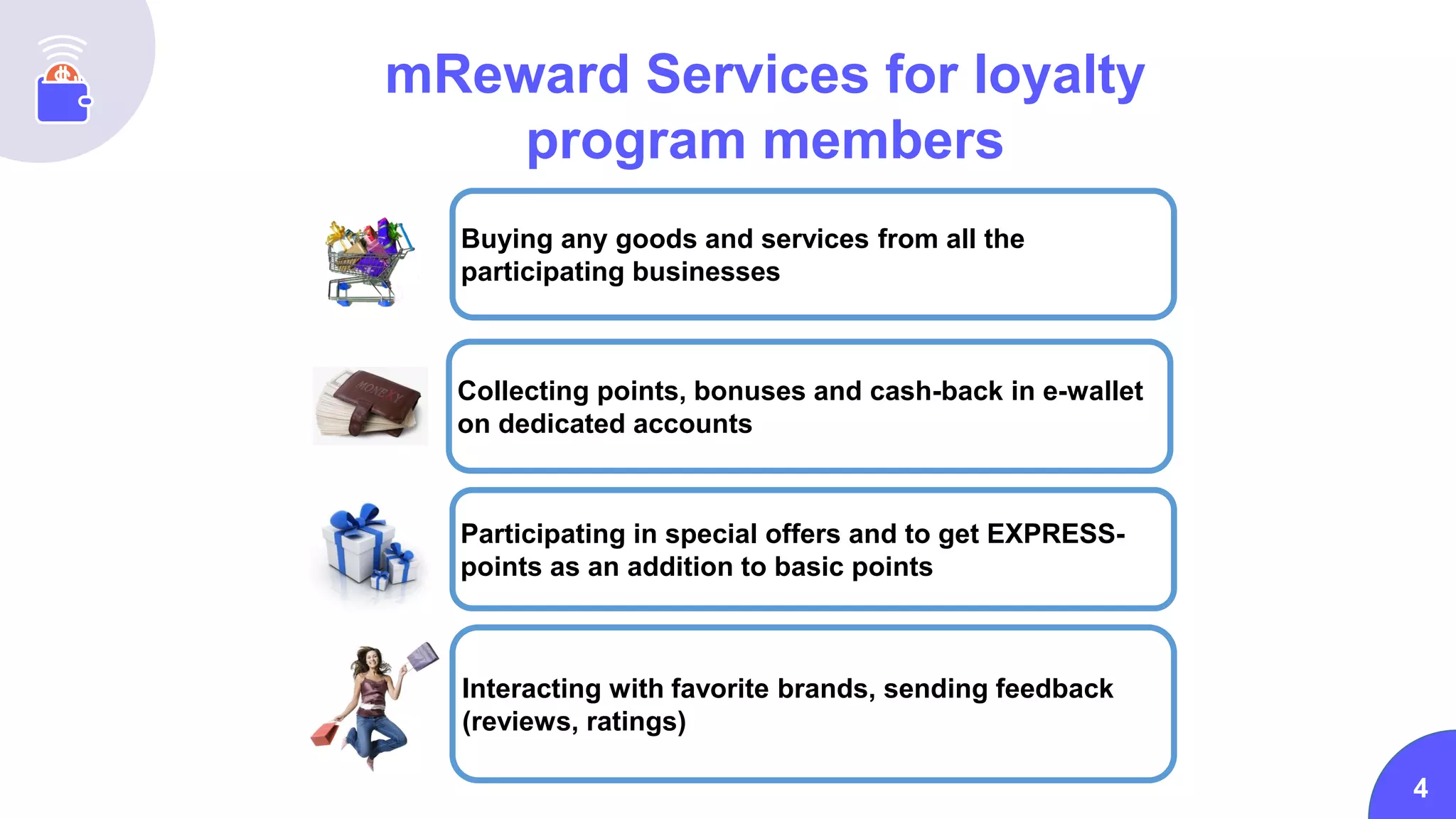 mReward Services for loyalty program members

Buying any goods and services from all the participating businesses

MONEY

Collecting points, bonuses and cash-back in e-wallet on dedicated accounts

Participating in special offers and to get EXPRESS-points as an addition to basic points

Interacting with favorite brands, sending feedback (reviews, ratings)

4